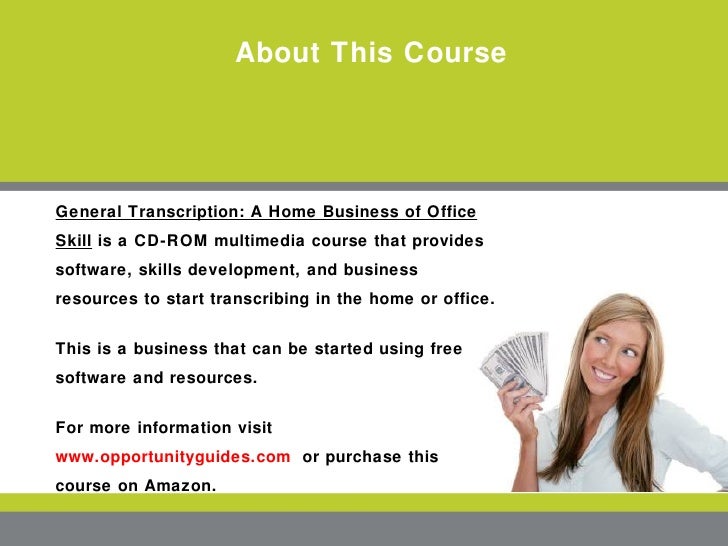 About This Course

General Transcription: A Home Business of Office Skill is a CD-ROM multimedia course that provides software, skills development, and business resources to start transcribing in the home or office.

This is a business that can be started using free software and resources.

For more information visit www.opportunityguides.com or purchase this course on Amazon.